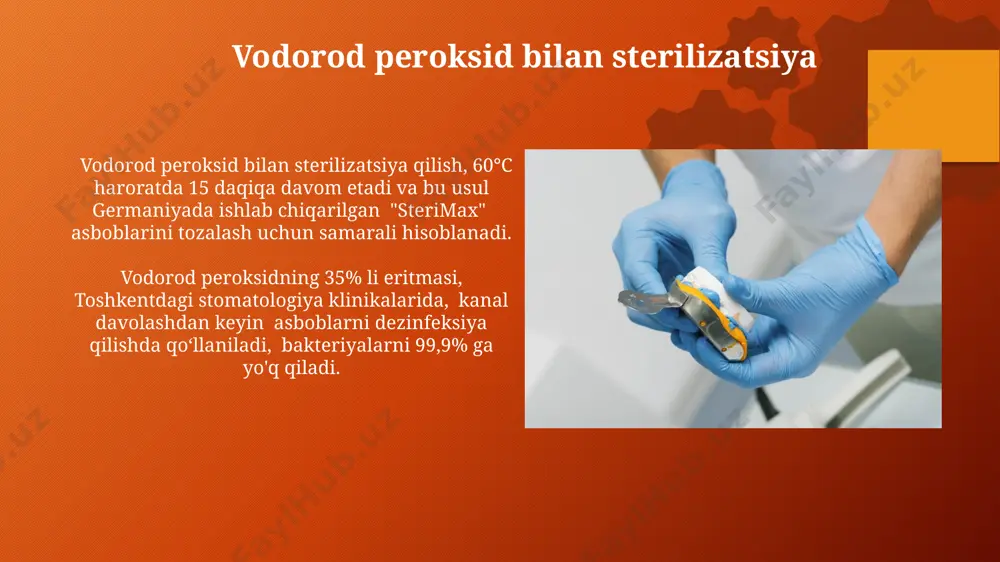 Vodorod peroksid bilan sterilizatsiya

Vodorod peroksid bilan sterilizatsiya qilish, 60°C haroratda 15 daqiqa davom etadi va bu usul Germaniyada ishlab chiqarilgan "SteriMax" asboblarini tozalash uchun samarali hisoblanadi.

Vodorod peroksidning 35% li eritmasi, Toshkentdagi stomatologiya klinikalarida, kanal davolashdan keyin asboblarni dezinfeksiya qilishda qo‘llaniladi, bakteriyalarni 99,9% ga yo'q qiladi.

FaylHub.uz